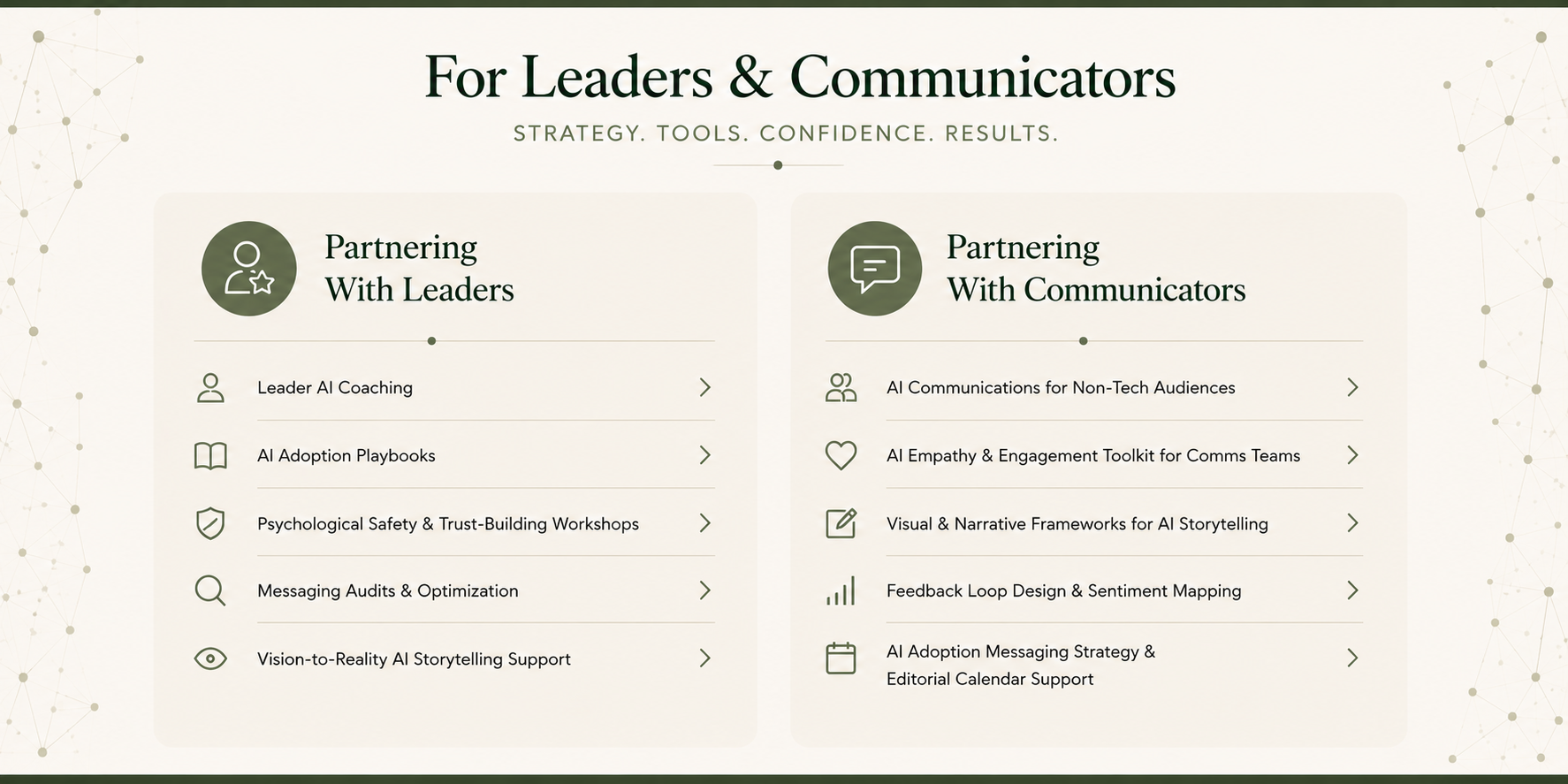 For Leaders & Communicators

STRATEGY. TOOLS. CONFIDENCE. RESULTS.

Partnering With Leaders

Leader AI Coaching

AI Adoption Playbooks

Psychological Safety & Trust-Building Workshops

Messaging Audits & Optimization

Vision-to-Reality AI Storytelling Support

Partnering With Communicators

AI Communications for Non-Tech Audiences

AI Empathy & Engagement Toolkit for Comms Teams

Visual & Narrative Frameworks for AI Storytelling

Feedback Loop Design & Sentiment Mapping

AI Adoption Messaging Strategy & Editorial Calendar Support